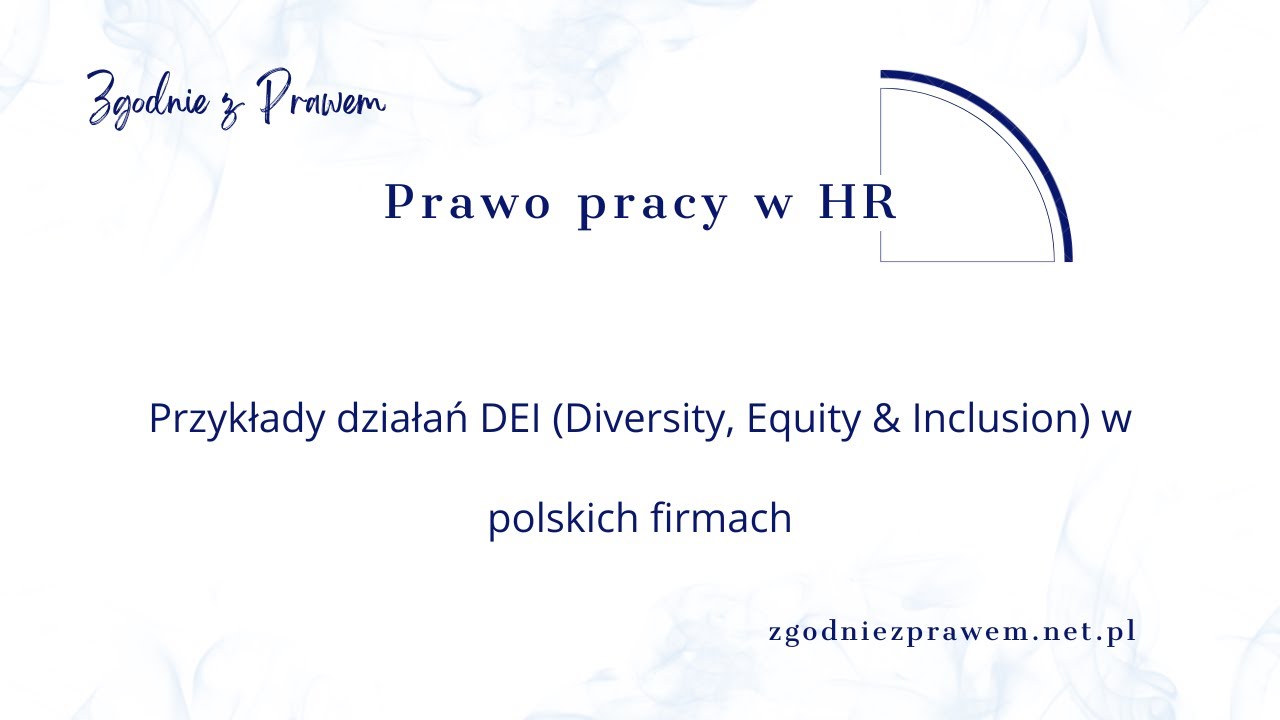 Zgodnie z Prawem

Prawo pracy w HR

Przykłady działań DEI (Diversity, Equity & Inclusion) w polskich firmach

zgodniezprawem.net.pl